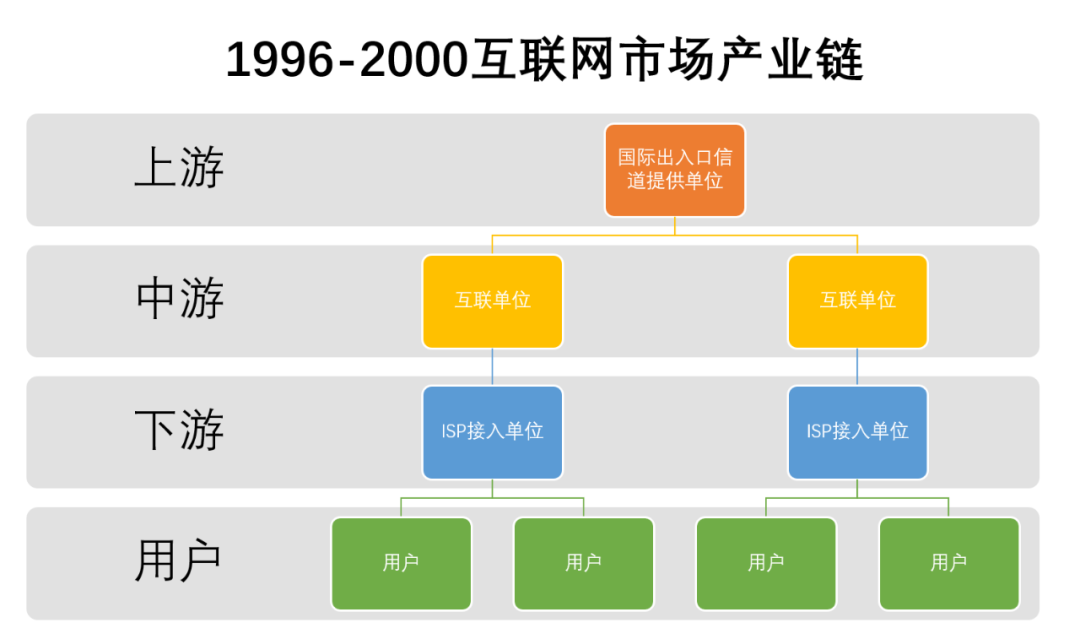 1996-2000互联网市场产业链

上游
国际出入口信道提供单位

中游
互联单位
互联单位

下游
ISP接入单位
ISP接入单位

用户
用户
用户
用户
用户